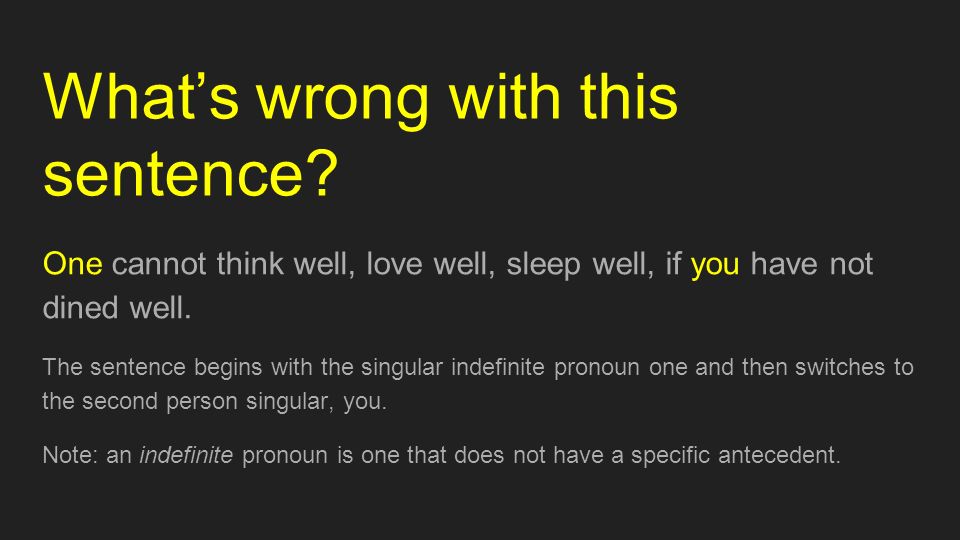 What’s wrong with this sentence?

One cannot think well, love well, sleep well, if you have not dined well.

The sentence begins with the singular indefinite pronoun one and then switches to the second person singular, you.

Note: an indefinite pronoun is one that does not have a specific antecedent.